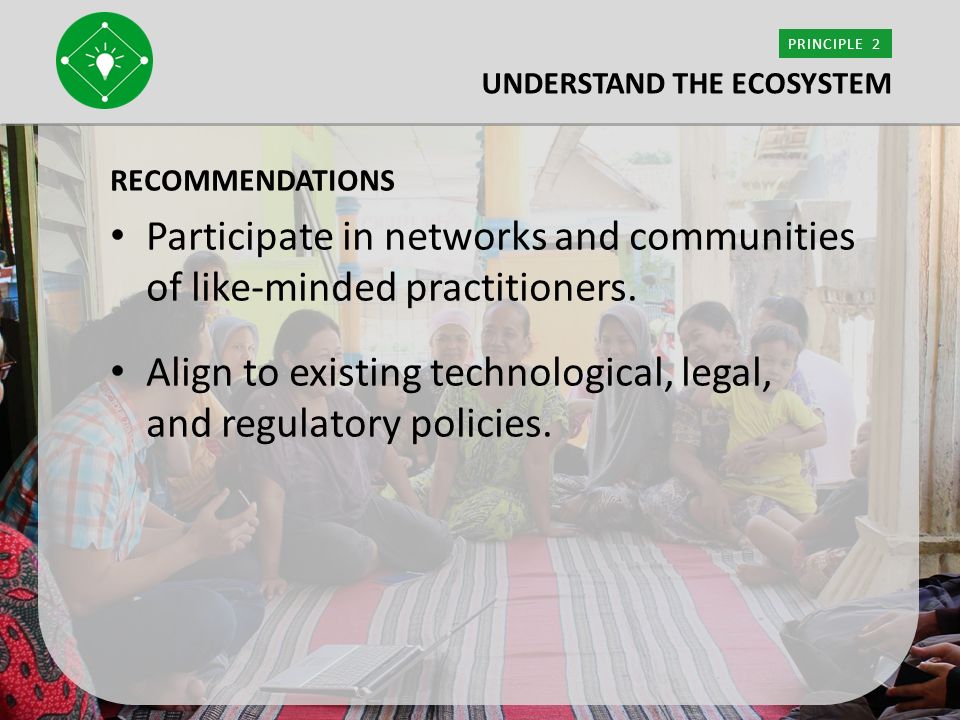 PRINCIPLE 2

UNDERSTAND THE ECOSYSTEM

RECOMMENDATIONS

• Participate in networks and communities of like-minded practitioners.

• Align to existing technological, legal, and regulatory policies.